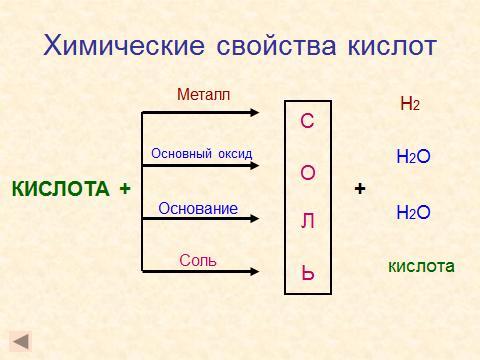 Химические свойства кислот

КИСЛОТА +

Металл

Основный оксид

Основание

Соль

С
О
Л
Ь

+

$H_2$

$H_2O$

$H_2O$

кислота